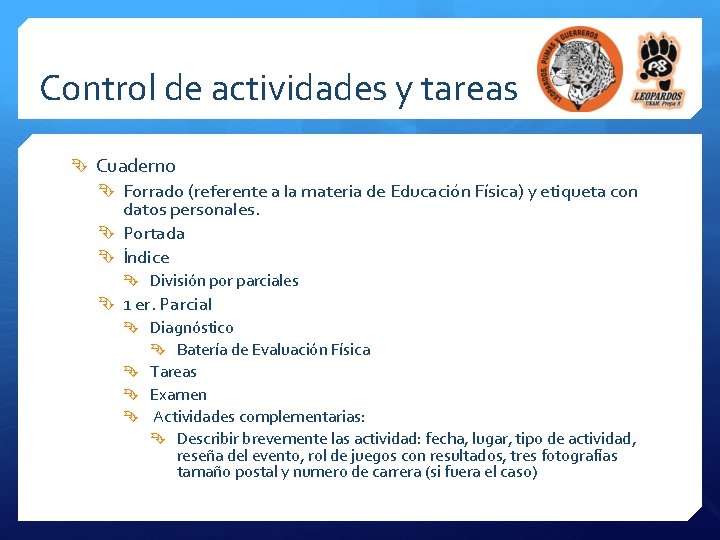 Control de actividades y tareas

LEOPARDOS, PUMAS Y GUERREROS

P8
LEOPARDOS
UNAM. Prepa 8

Cuaderno

Forrado (referente a la materia de Educación Física) y etiqueta con datos personales.

Portada

Índice

División por parciales

1 er. Parcial

Diagnóstico

Batería de Evaluación Física

Tareas

Examen

Actividades complementarias:

Describir brevemente las actividad: fecha, lugar, tipo de actividad, reseña del evento, rol de juegos con resultados, tres fotografías tamaño postal y numero de carrera (si fuera el caso)